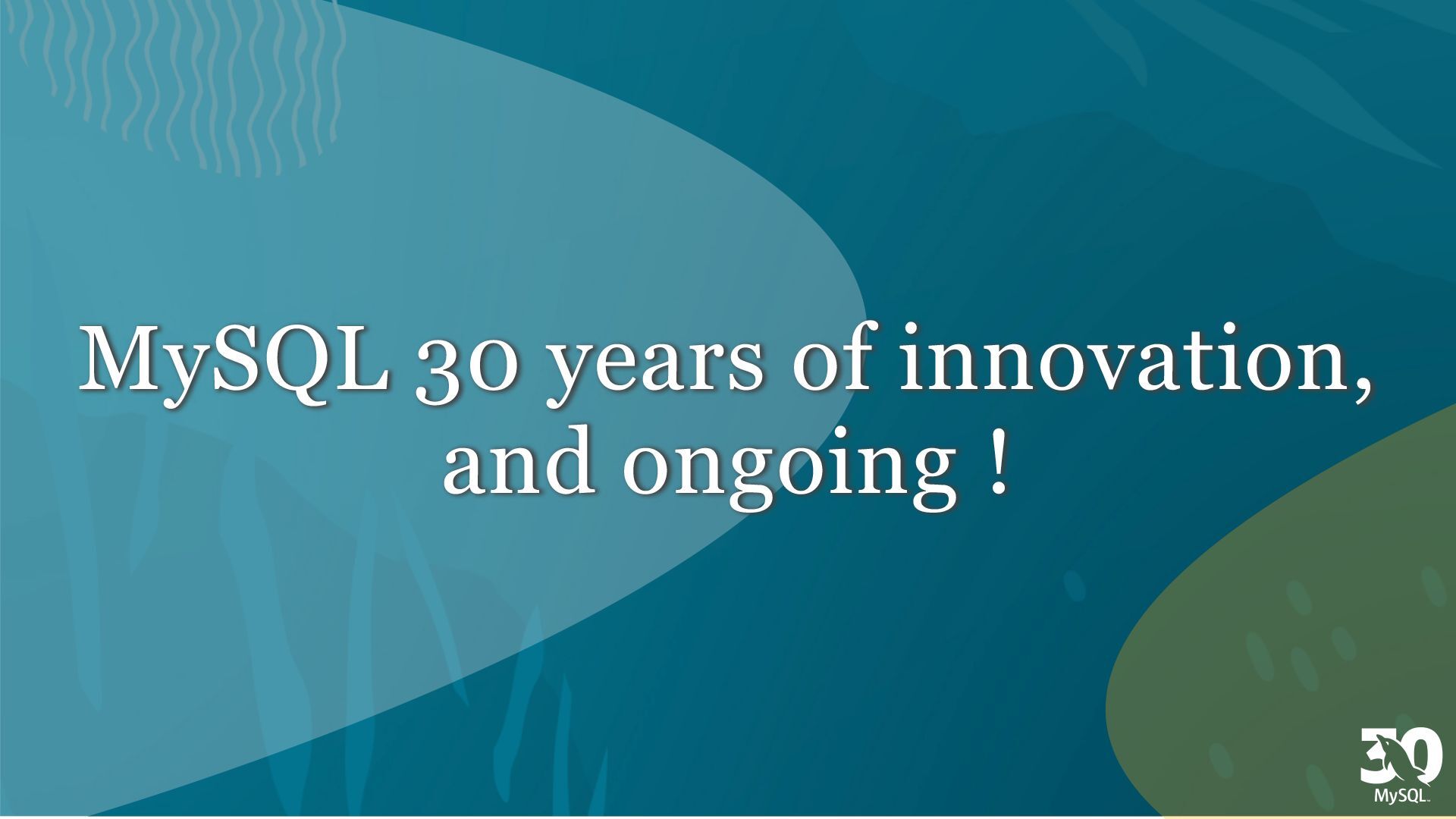 MySQL 30 years of innovation, and ongoing !

30
MySQL